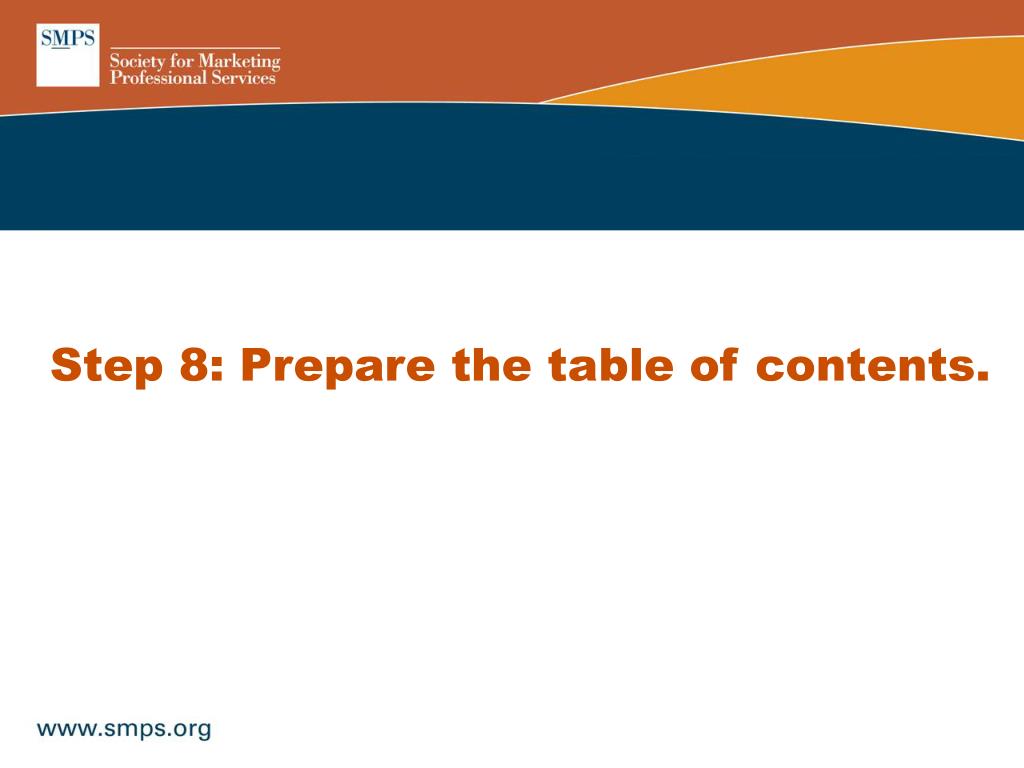 SMPS

Society for Marketing Professional Services

Step 8: Prepare the table of contents.

www.smps.org